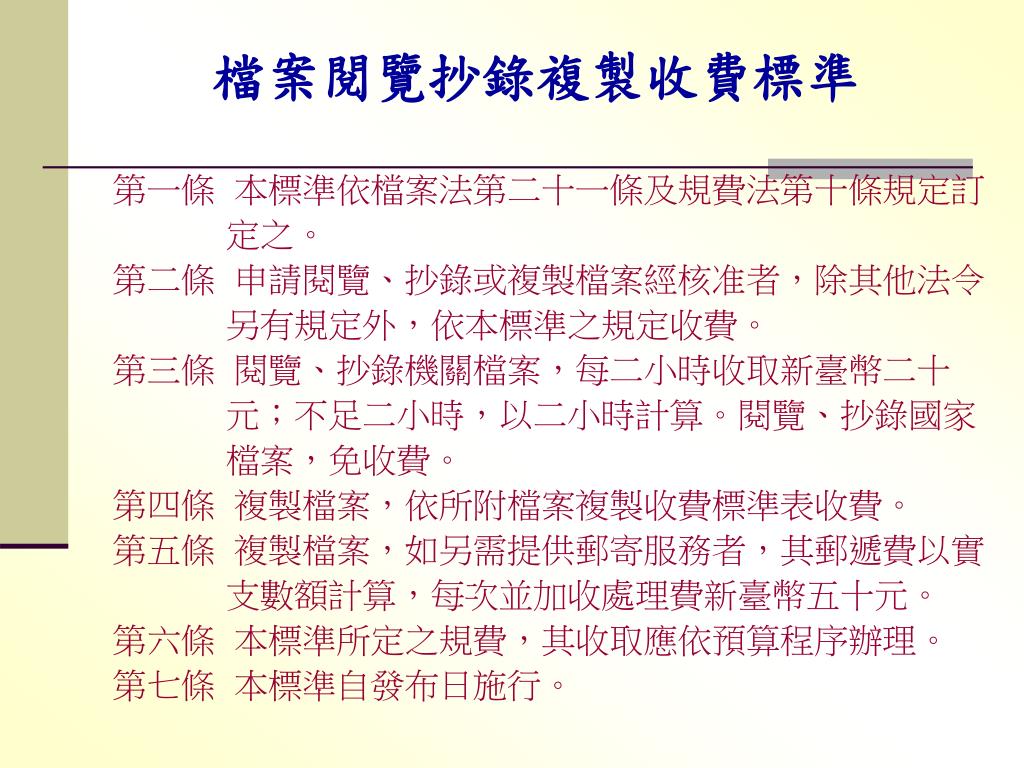 檔案閱覽抄錄複製收費標準

第一條 本標準依檔案法第二十一條及規費法第十條規定訂定之。

第二條 申請閱覽、抄錄或複製檔案經核准者，除其他法令另有規定外，依本標準之規定收費。

第三條 閱覽、抄錄機關檔案，每二小時收取新臺幣二十元；不足二小時，以二小時計算。閱覽、抄錄國家檔案，免收費。

第四條 複製檔案，依所附檔案複製收費標準表收費。

第五條 複製檔案，如另需提供郵寄服務者，其郵遞費以實支數額計算，每次並加收處理費新臺幣五十元。

第六條 本標準所定之規費，其收取應依預算程序辦理。

第七條 本標準自發布日施行。